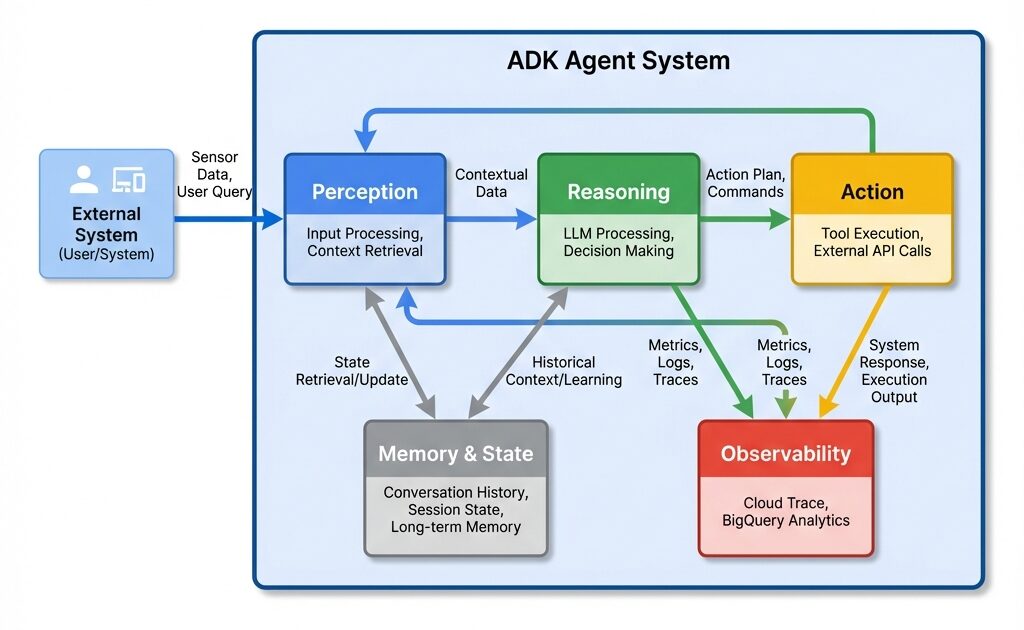 ADK Agent System

External System (User/System)

Sensor Data, User Query

Perception

Input Processing, Context Retrieval

Contextual Data

Reasoning

LLM Processing, Decision Making

Action Plan, Commands

Action

Tool Execution, External API Calls

State Retrieval/Update

Historical Context/Learning

Metrics, Logs, Traces

Metrics, Logs, Traces

System Response, Execution Output

Memory & State

Conversation History, Session State, Long-term Memory

Observability

Cloud Trace, BigQuery Analytics